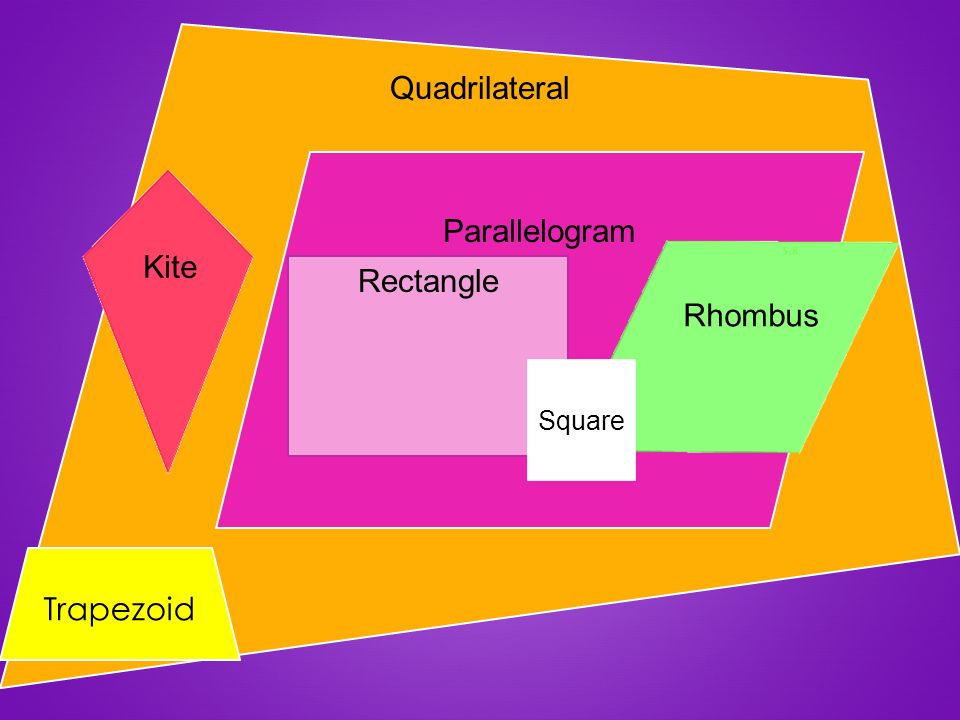 Quadrilateral

Parallelogram

Kite

Rectangle

Rhombus

Square

Trapezoid